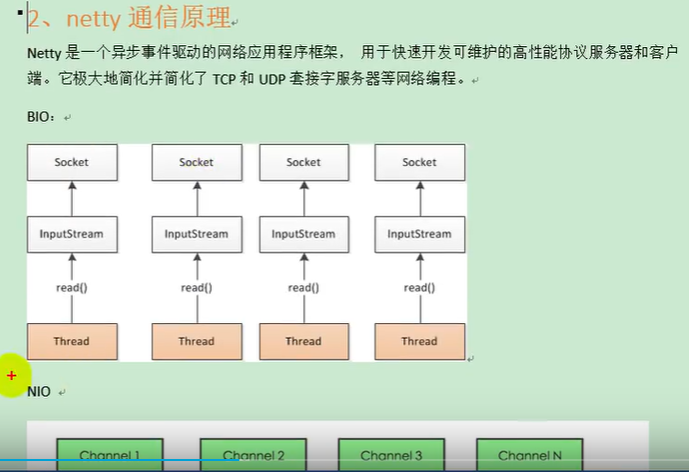 2、netty 通信原理

Netty 是一个异步事件驱动的网络应用程序框架， 用于快速开发可维护的高性能协议服务器和客户端。它极大地简化并简化了 TCP 和 UDP 套接字服务器等网络编程。

BIO：

Socket
InputStream
read()
Thread

Socket
InputStream
read()
Thread

Socket
InputStream
read()
Thread

Socket
InputStream
read()
Thread

NIO

Channel 1
Channel 2
Channel 3
Channel N